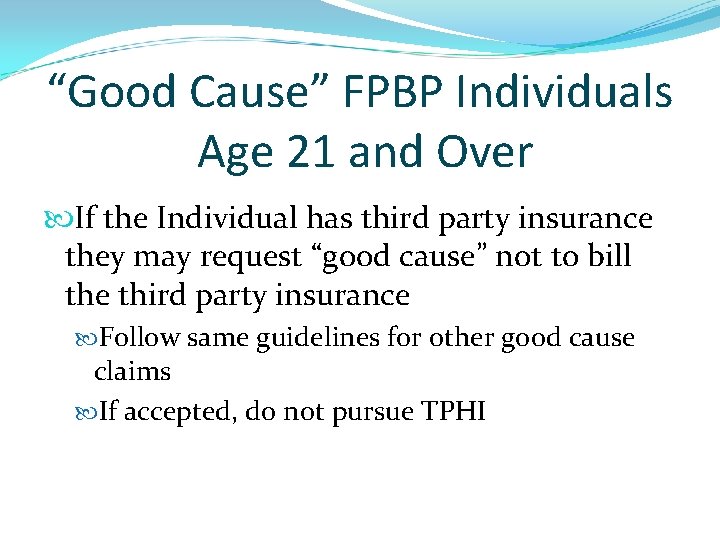 “Good Cause” FPBP Individuals Age 21 and Over

If the Individual has third party insurance they may request “good cause” not to bill the third party insurance

Follow same guidelines for other good cause claims

If accepted, do not pursue TPHI